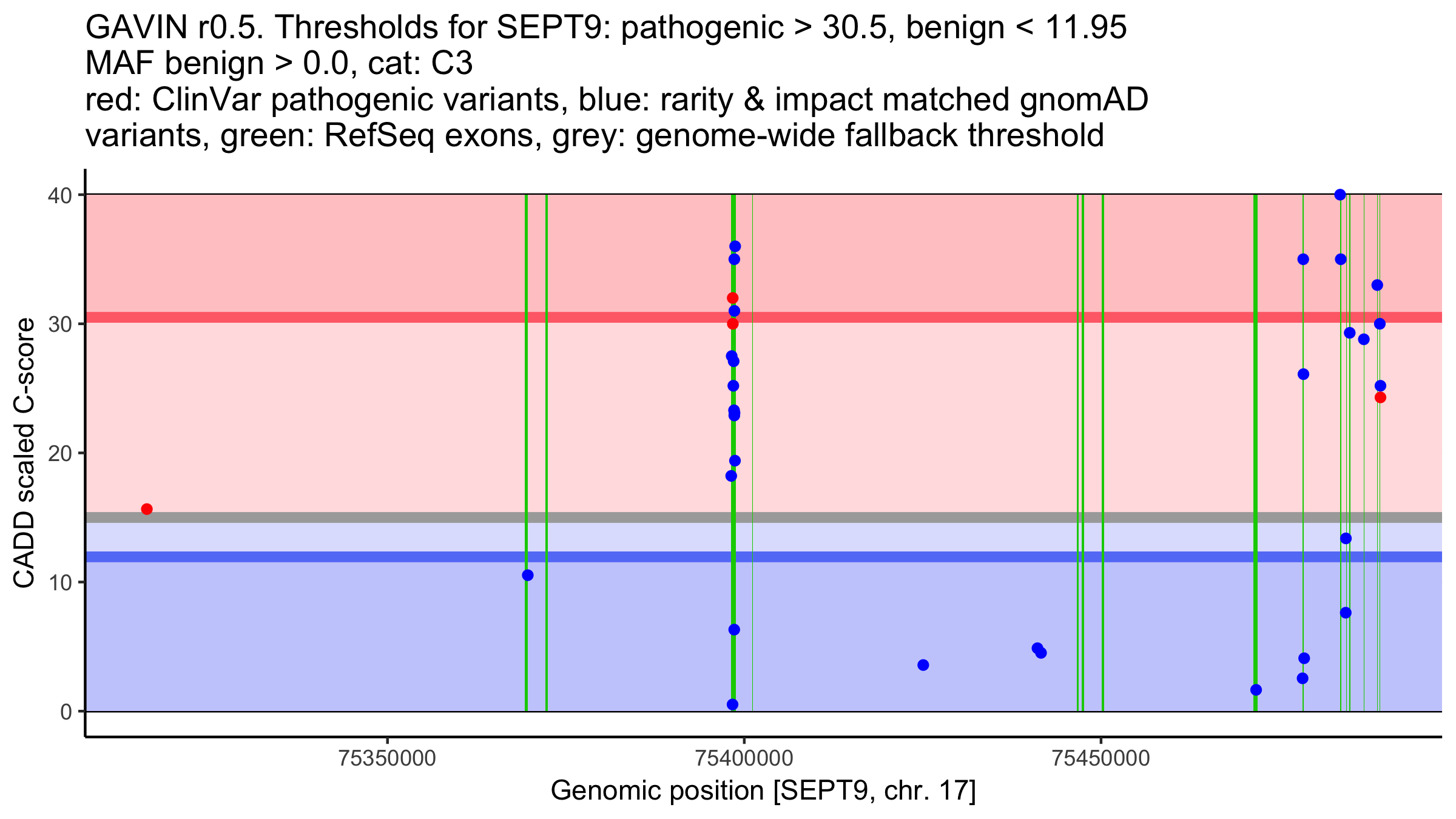 GAVIN r0.5. Thresholds for SEPT9: pathogenic > 30.5, benign < 11.95
MAF benign > 0.0, cat: C3
red: ClinVar pathogenic variants, blue: rarity & impact matched gnomAD variants, green: RefSeq exons, grey: genome-wide fallback threshold

CADD scaled C-score

40
30
20
10
0

75350000
75400000
75450000

Genomic position [SEPT9, chr. 17]